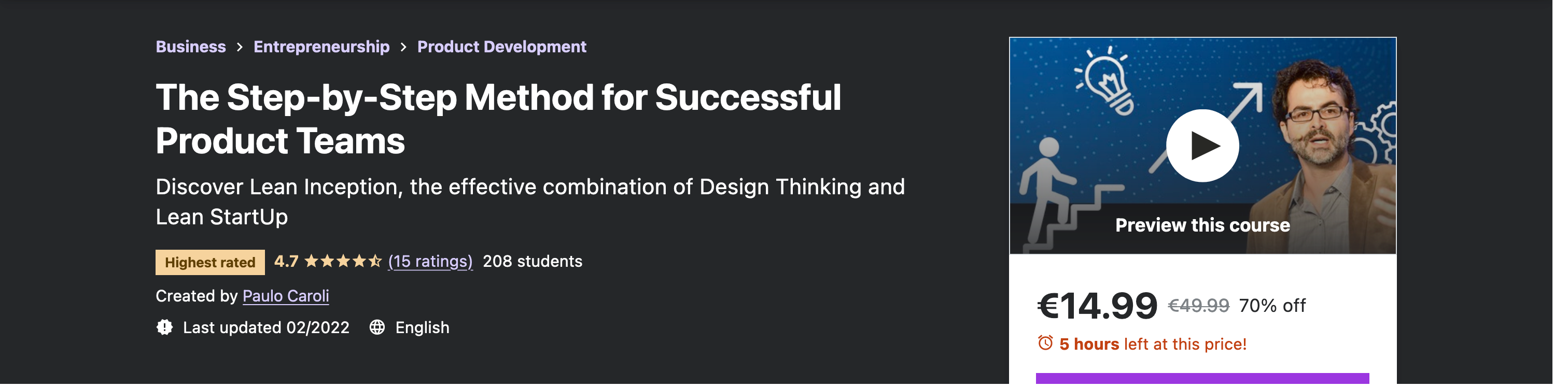 Business > Entrepreneurship > Product Development

The Step-by-Step Method for Successful Product Teams

Discover Lean Inception, the effective combination of Design Thinking and Lean StartUp

Highest rated 4.7 ★★★★☆ (15 ratings) 208 students

Created by Paulo Caroli

Last updated 02/2022 English

Preview this course

€14.99 €49.99 70% off

5 hours left at this price!